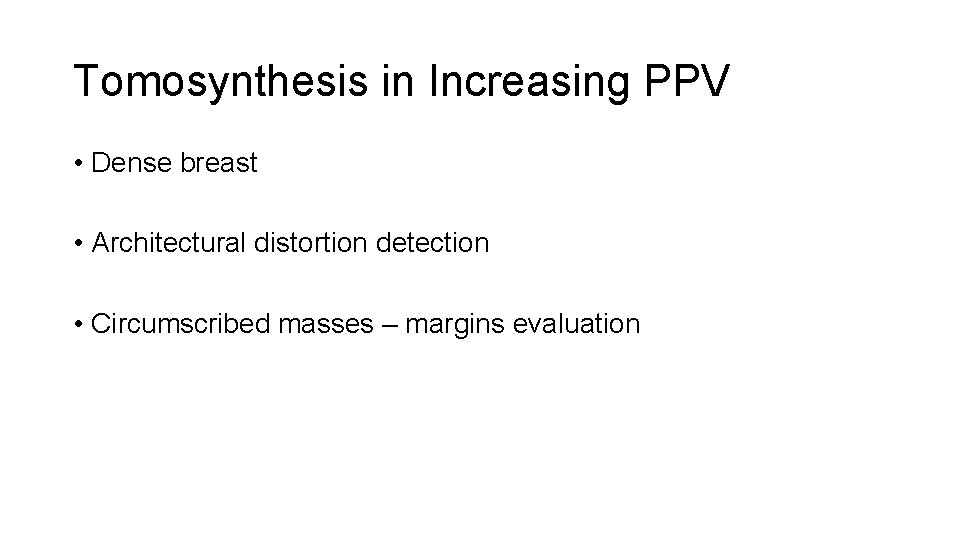 Tomosynthesis in Increasing PPV

• Dense breast

• Architectural distortion detection

• Circumscribed masses – margins evaluation